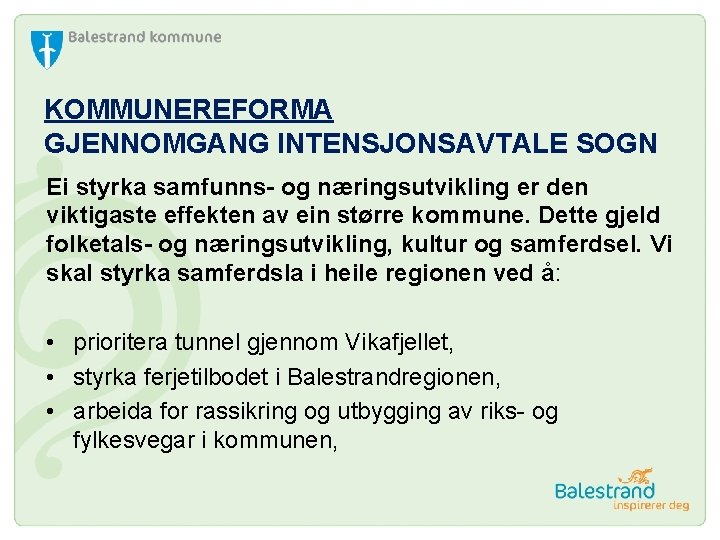 Balestrand kommune

KOMMUNEREFORMA
GJENNOMGANG INTENSJONSAVTALE SOGN

Ei styrka samfunns- og næringsutvikling er den viktigaste effekten av ein større kommune. Dette gjeld folketals- og næringsutvikling, kultur og samferdsel. Vi skal styrka samferdsla i heile regionen ved å:

• prioritera tunnel gjennom Vikafjellet,
• styrka ferjetilbodet i Balestrandregionen,
• arbeida for rassikring og utbygging av riks- og fylkesvegar i kommunen,

Balestrand
inspirerer deg